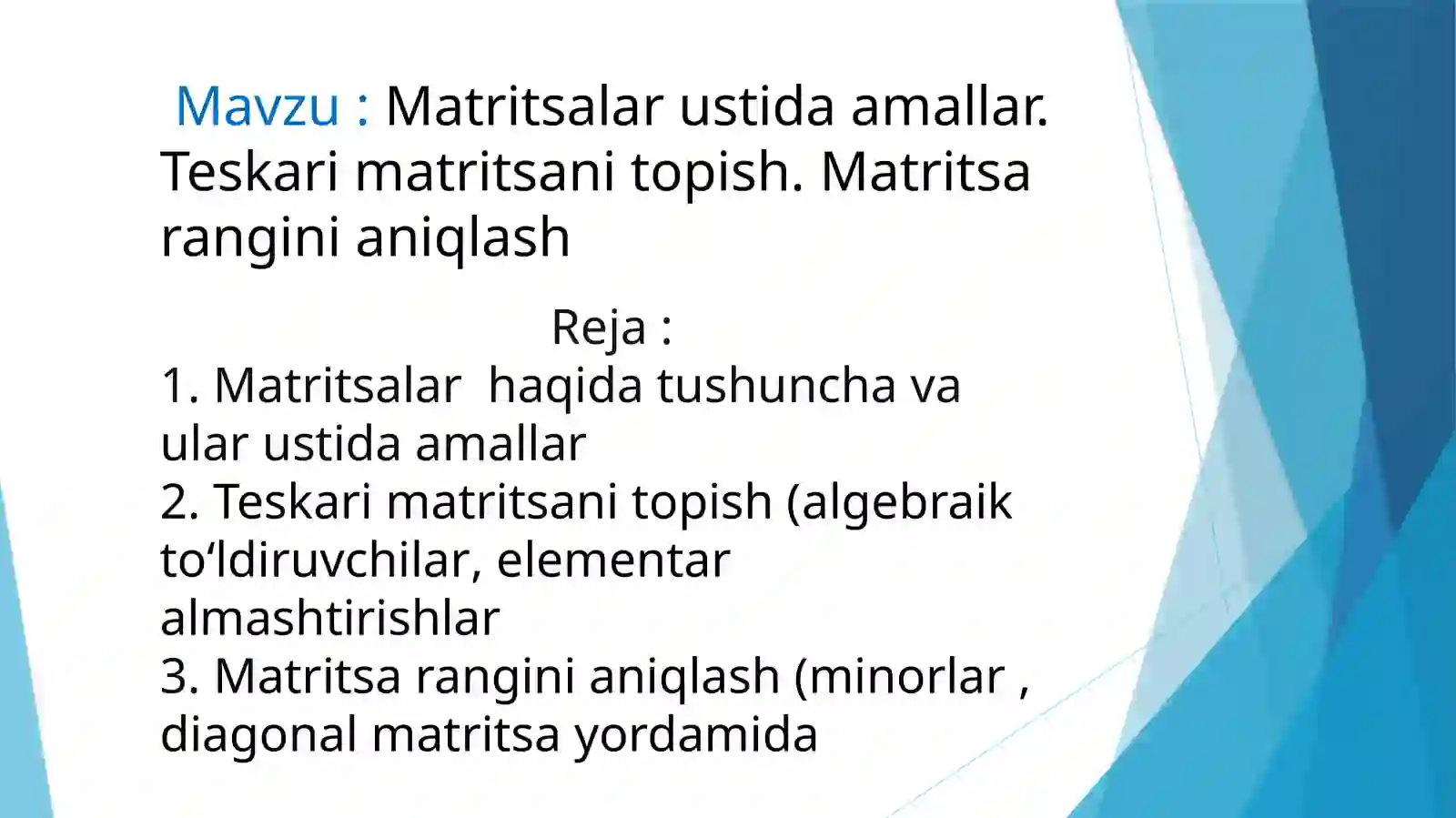 Mavzu : Matritsalar ustida amallar. Teskari matritsani topish. Matritsa rangini aniqlash

Reja :

1. Matritsalar haqida tushuncha va ular ustida amallar
2. Teskari matritsani topish (algebraik to‘ldiruvchilar, elementar almashtirishlar
3. Matritsa rangini aniqlash (minorlar , diagonal matritsa yordamida